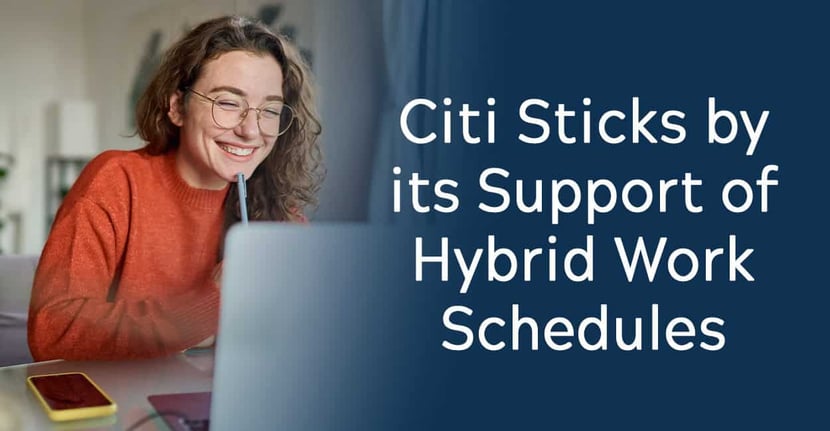 Citi Sticks by its Support of Hybrid Work Schedules